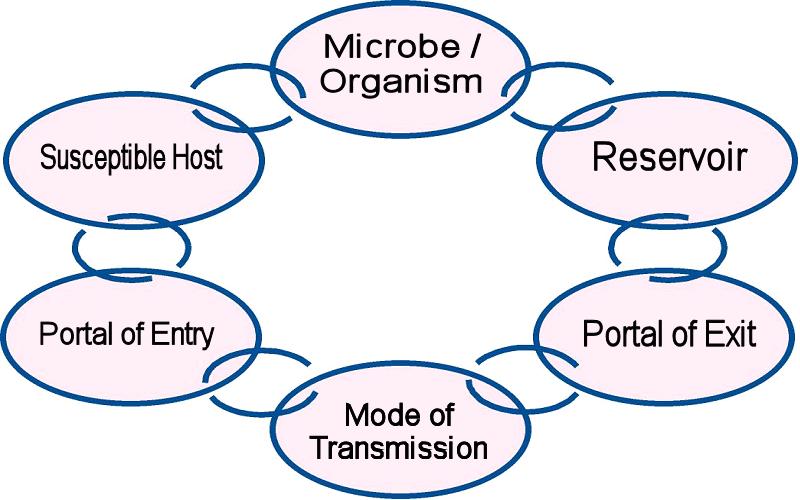 Microbe / Organism

Reservoir

Portal of Exit

Mode of Transmission

Portal of Entry

Susceptible Host